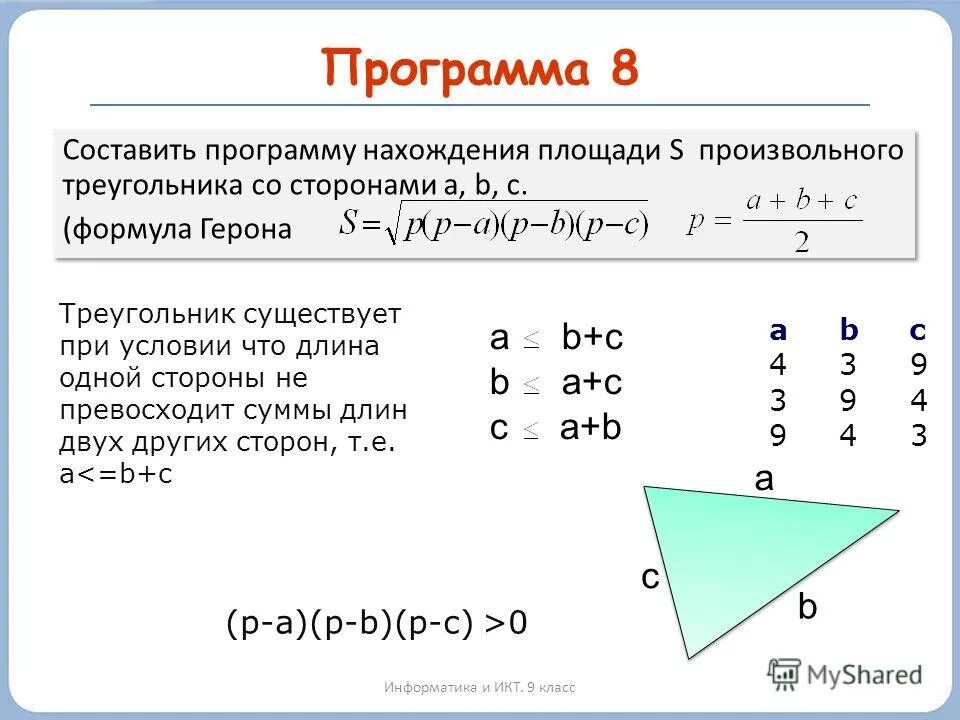 Программа 8

Составить программу нахождения площади S произвольного треугольника со сторонами a, b, c.
(формула Герона $S=\sqrt{p(p-a)(p-b)(p-c)}$ $p=\frac{a+b+c}{2}$

Треугольник существует при условии что длина одной стороны не превосходит суммы длин двух других сторон, т.е. a<=b+c

$a \leq b+c$
$b \leq a+c$
$c \leq a+b$

| a | b | c |
|---|---|---|
| 4 | 3 | 9 |
| 3 | 9 | 4 |
| 9 | 4 | 3 |

a
c
b

(p-a)(p-b)(p-c) >0

Информатика и ИКТ. 9 класс

MyShared